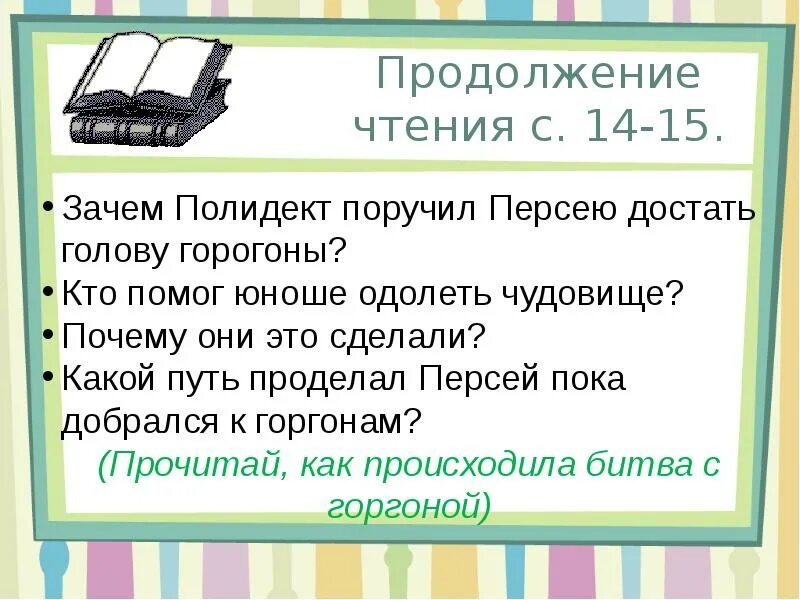 Продолжение чтения с. 14-15.

• Зачем Полидект поручил Персею достать голову горогоны?
• Кто помог юноше одолеть чудовище?
• Почему они это сделали?
• Какой путь проделал Персей пока добрался к горгонам?
(Прочитай, как происходила битва с горгоной)